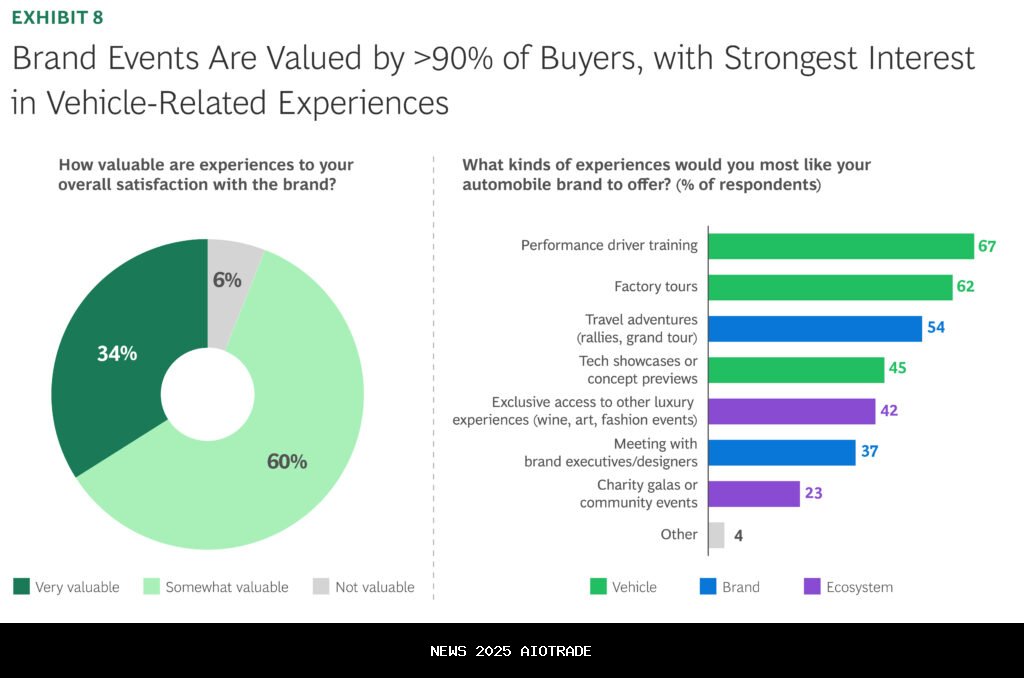 EXHIBIT 8

Brand Events Are Valued by >90% of Buyers, with Strongest Interest in Vehicle-Related Experiences

How valuable are experiences to your overall satisfaction with the brand?

6%

34%

60%

Very valuable
Somewhat valuable
Not valuable

What kinds of experiences would you most like your automobile brand to offer? (% of respondents)

Performance driver training 67
Factory tours 62
Travel adventures (rallies, grand tour) 54
Tech showcases or concept previews 45
Exclusive access to other luxury experiences (wine, art, fashion events) 42
Meeting with brand executives/designers 37
Charity galas or community events 23
Other 4

Vehicle
Brand
Ecosystem

NEWS 2025 AIOTRADE